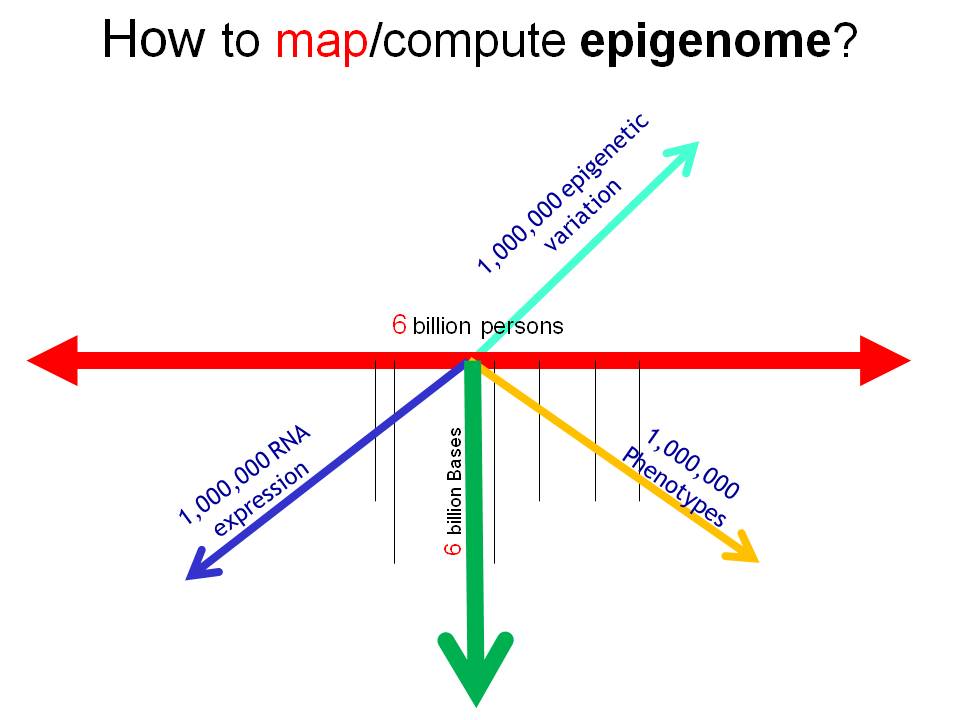 How to map/compute epigenome?

1,000,000 epigenetic variation

6 billion persons

1,000,000 RNA expression

6 billion Bases

1,000,000 Phenotypes